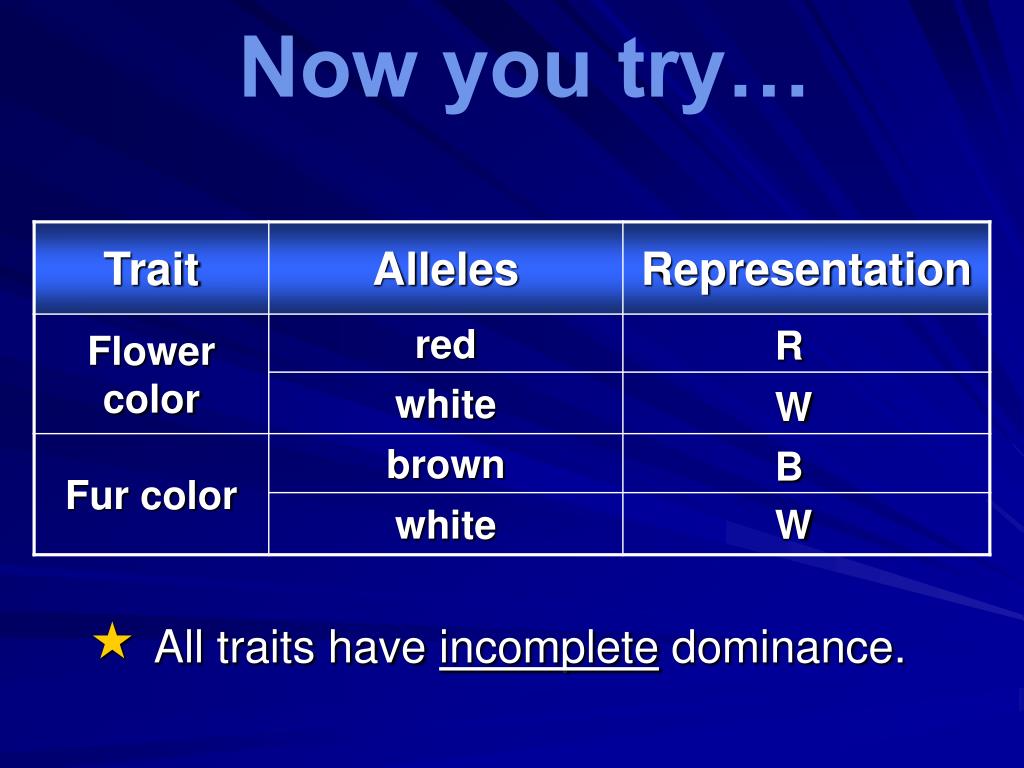 Now you try…

| Trait | Alleles | Representation |
|---|---|---|
| Flower color | red | R |
| | white | W |
| Fur color | brown | B |
| | white | W |

★ All traits have incomplete dominance.